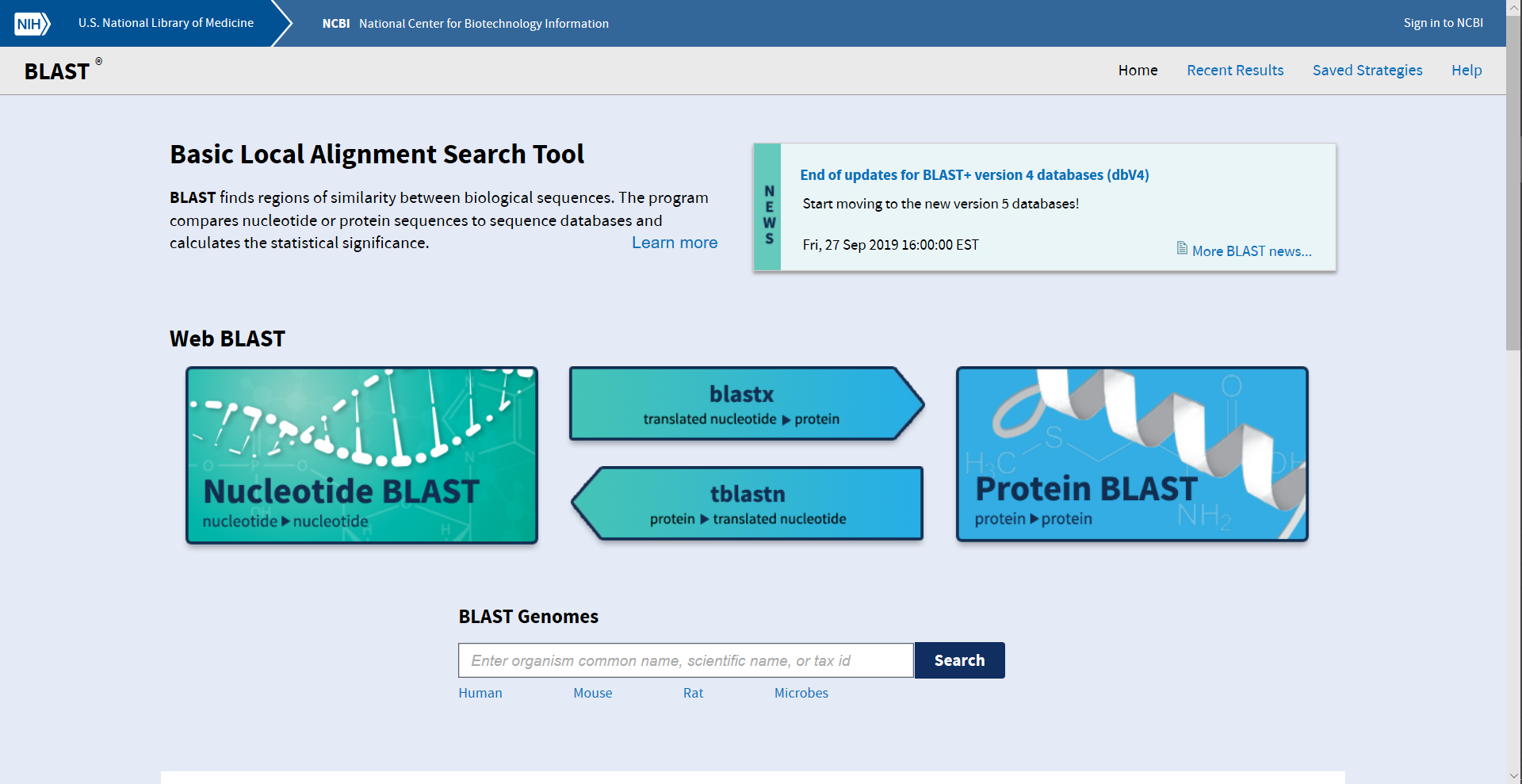 NIH U.S. National Library of Medicine

NCBI National Center for Biotechnology Information

Sign in to NCBI

BLAST ®

Home Recent Results Saved Strategies Help

Basic Local Alignment Search Tool

BLAST finds regions of similarity between biological sequences. The program compares nucleotide or protein sequences to sequence databases and calculates the statistical significance. Learn more

NEWS

End of updates for BLAST+ version 4 databases (dbV4)

Start moving to the new version 5 databases!

Fri, 27 Sep 2019 16:00:00 EST

More BLAST news...

Web BLAST

Nucleotide BLAST
nucleotide ▶ nucleotide

blastx
translated nucleotide ▶ protein

tblastn
protein ▶ translated nucleotide

Protein BLAST
protein ▶ protein

BLAST Genomes

Enter organism common name, scientific name, or tax id

Search

Human Mouse Rat Microbes